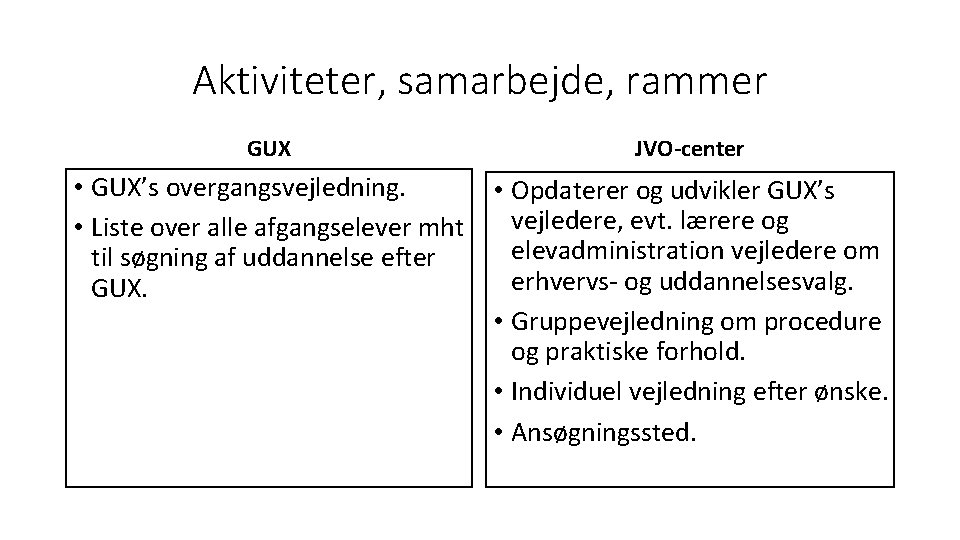 Aktiviteter, samarbejde, rammer

GUX

• GUX's overgangsvejledning.
• Liste over alle afgangselever mht til søgning af uddannelse efter GUX.

JVO-center

• Opdaterer og udvikler GUX's vejledere, evt. lærere og elevadministration vejledere om erhvervs- og uddannelsesvalg.
• Gruppevejledning om procedure og praktiske forhold.
• Individuel vejledning efter ønske.
• Ansøgningssted.